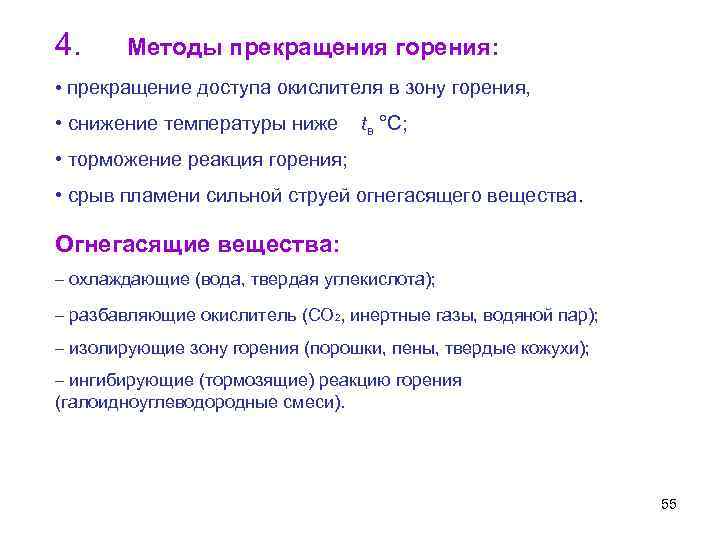 4. Методы прекращения горения:

• прекращение доступа окислителя в зону горения,

• снижение температуры ниже $t_в$ °С;

• торможение реакция горения;

• срыв пламени сильной струей огнегасящего вещества.

Огнегасящие вещества:

– охлаждающие (вода, твердая углекислота);

– разбавляющие окислитель ($CO_2$, инертные газы, водяной пар);

– изолирующие зону горения (порошки, пены, твердые кожухи);

– ингибирующие (тормозящие) реакцию горения (галоидноуглеводородные смеси).

55